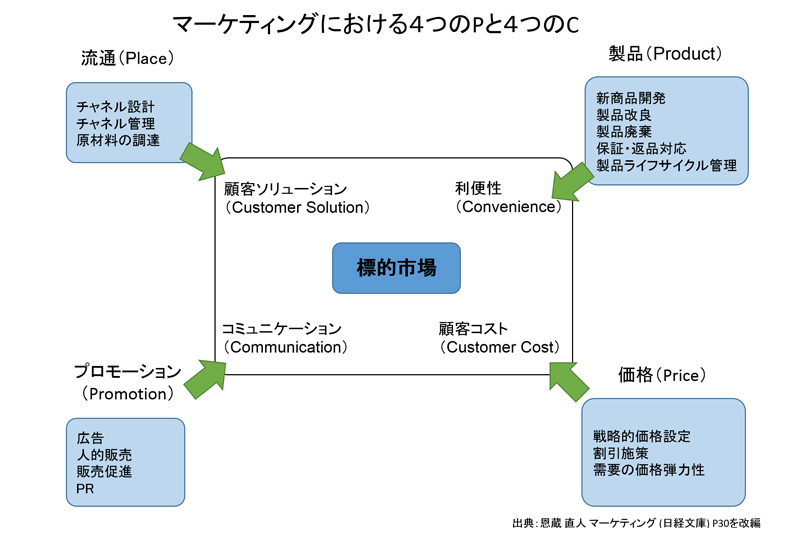 マーケティングにおける4つのPと4つのC

流通（Place）

チャネル設計
チャネル管理
原材料の調達

製品（Product）

新商品開発
製品改良
製品廃棄
保証・返品対応
製品ライフサイクル管理

顧客ソリューション
（Customer Solution）

利便性
（Convenience）

標的市場

コミュニケーション
（Communication）

顧客コスト
（Customer Cost）

プロモーション
（Promotion）

広告
人的販売
販売促進
PR

価格（Price）

戦略的価格設定
割引施策
需要の価格弾力性

出典：恩蔵 直人 マーケティング（日経文庫）P30を改編